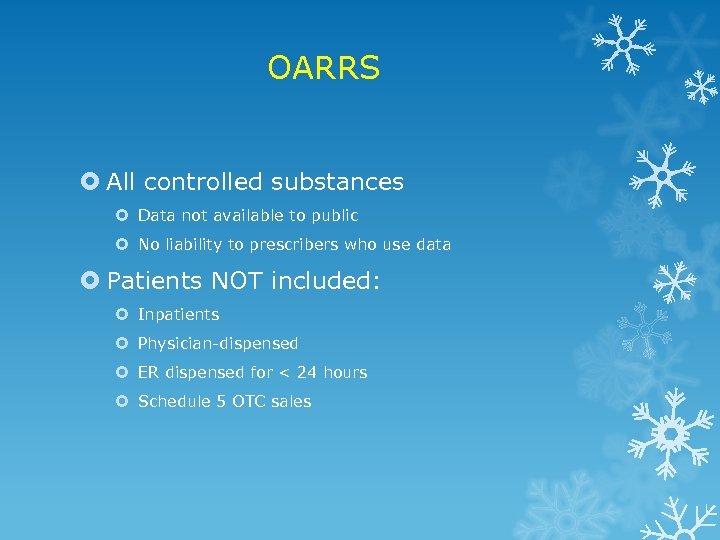 OARRS

All controlled substances

Data not available to public

No liability to prescribers who use data

Patients NOT included:

Inpatients

Physician-dispensed

ER dispensed for < 24 hours

Schedule 5 OTC sales